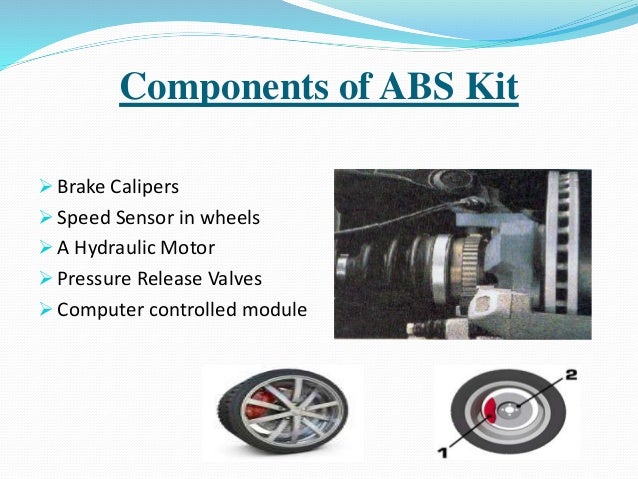 Components of ABS Kit

➢ Brake Calipers
➢ Speed Sensor in wheels
➢ A Hydraulic Motor
➢ Pressure Release Valves
➢ Computer controlled module

2
1